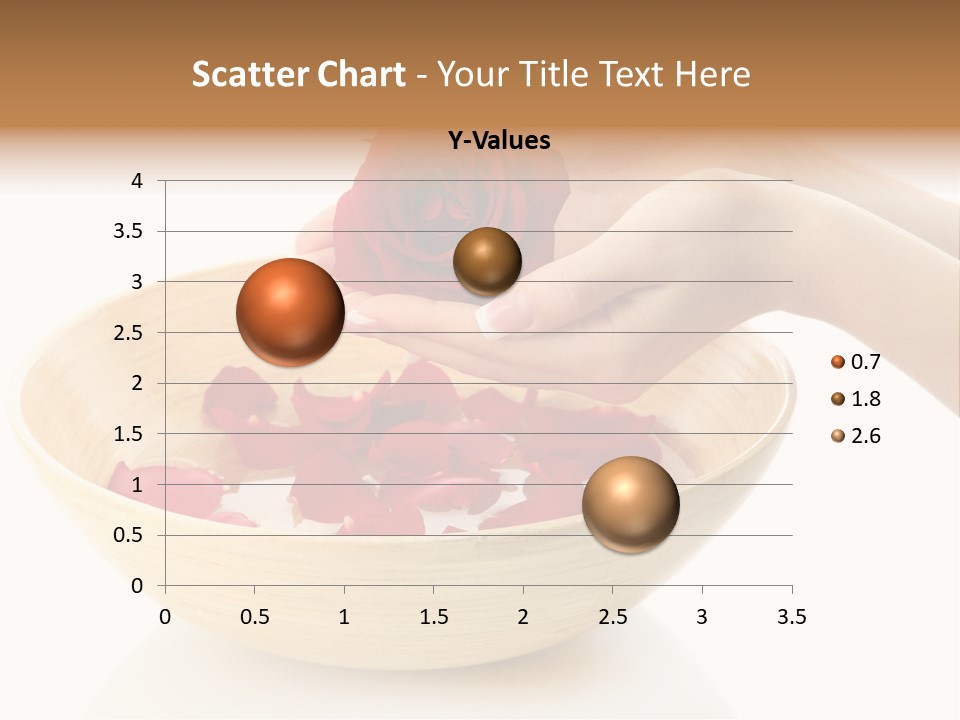 Scatter Chart - Your Title Text Here

Y-Values

4
3.5
3
2.5
2
1.5
1
0.5
0

0 0.5 1 1.5 2 2.5 3 3.5

0.7
1.8
2.6